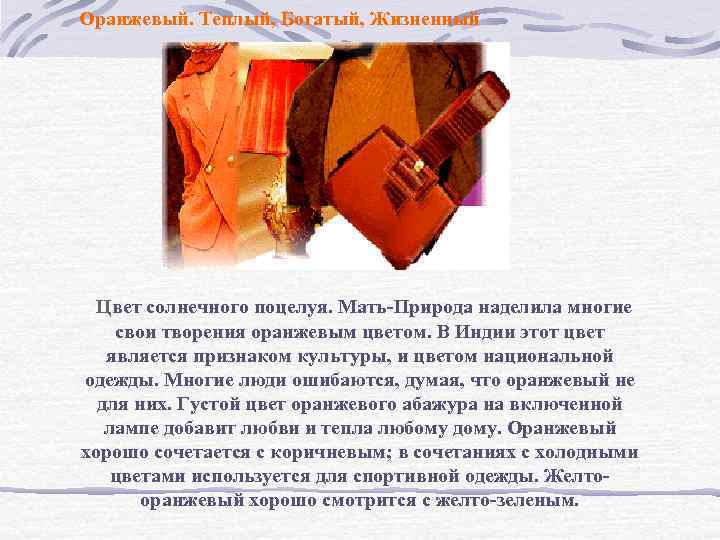 Оранжевый. Теплый, Богатый, Жизненный

Цвет солнечного поцелуя. Мать-Природа наделила многие свои творения оранжевым цветом. В Индии этот цвет является признаком культуры, и цветом национальной одежды. Многие люди ошибаются, думая, что оранжевый не для них. Густой цвет оранжевого абажура на включенной лампе добавит любви и тепла любому дому. Оранжевый хорошо сочетается с коричневым; в сочетаниях с холодными цветами используется для спортивной одежды. Желто-оранжевый хорошо смотрится с желто-зеленым.